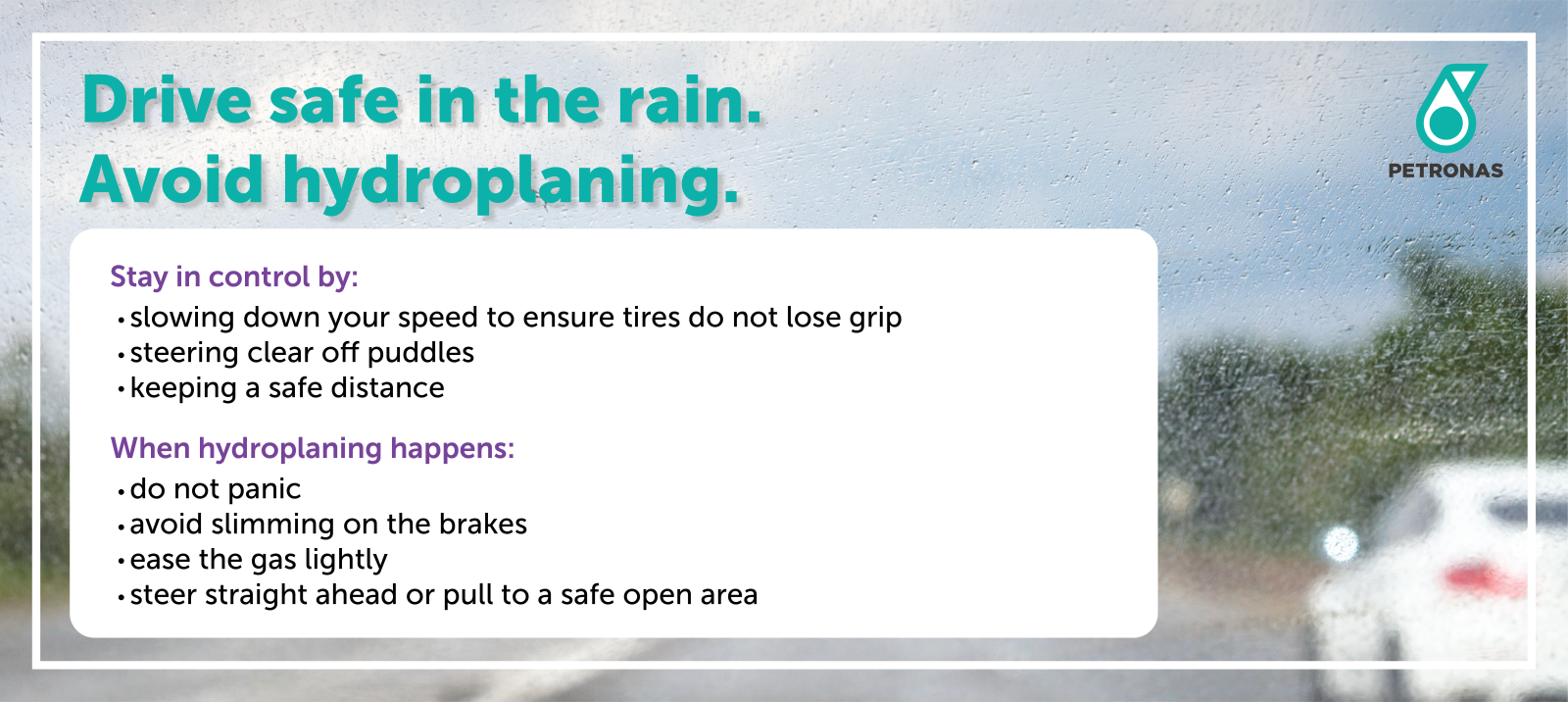 Drive safe in the rain.
Avoid hydroplaning.

PETRONAS

Stay in control by:
• slowing down your speed to ensure tires do not lose grip
• steering clear off puddles
• keeping a safe distance

When hydroplaning happens:
• do not panic
• avoid slimming on the brakes
• ease the gas lightly
• steer straight ahead or pull to a safe open area